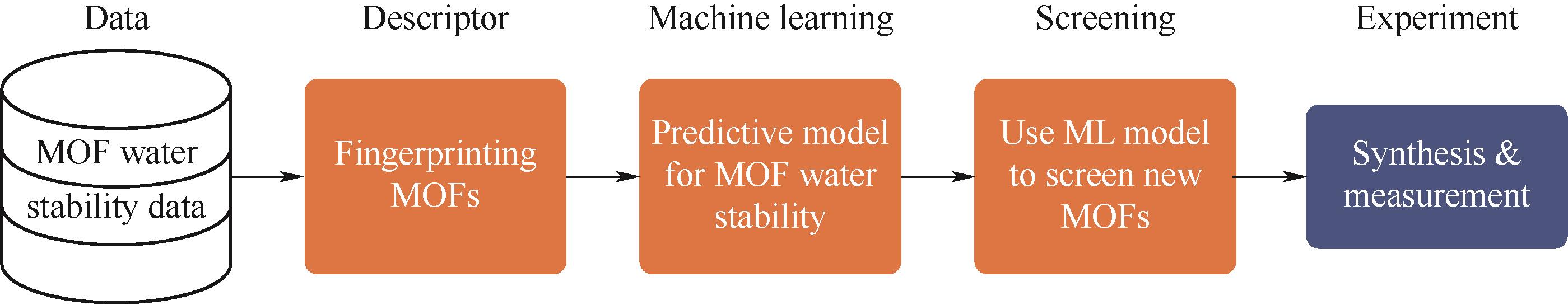 Data

MOF water stability data

Descriptor

Fingerprinting MOFs

Machine learning

Predictive model for MOF water stability

Screening

Use ML model to screen new MOFs

Experiment

Synthesis & measurement